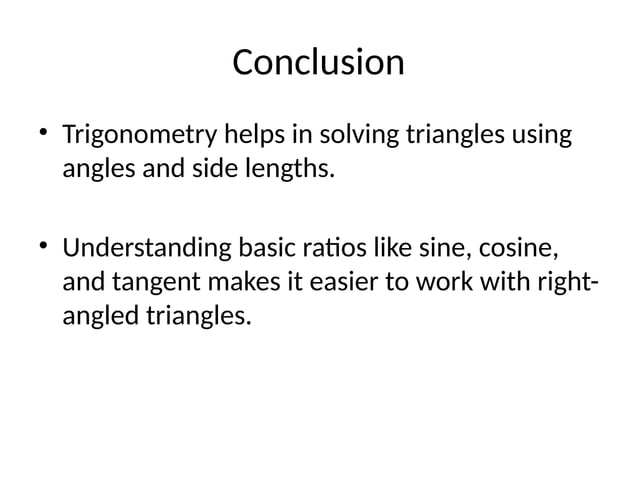 Conclusion

• Trigonometry helps in solving triangles using angles and side lengths.

• Understanding basic ratios like sine, cosine, and tangent makes it easier to work with right-angled triangles.